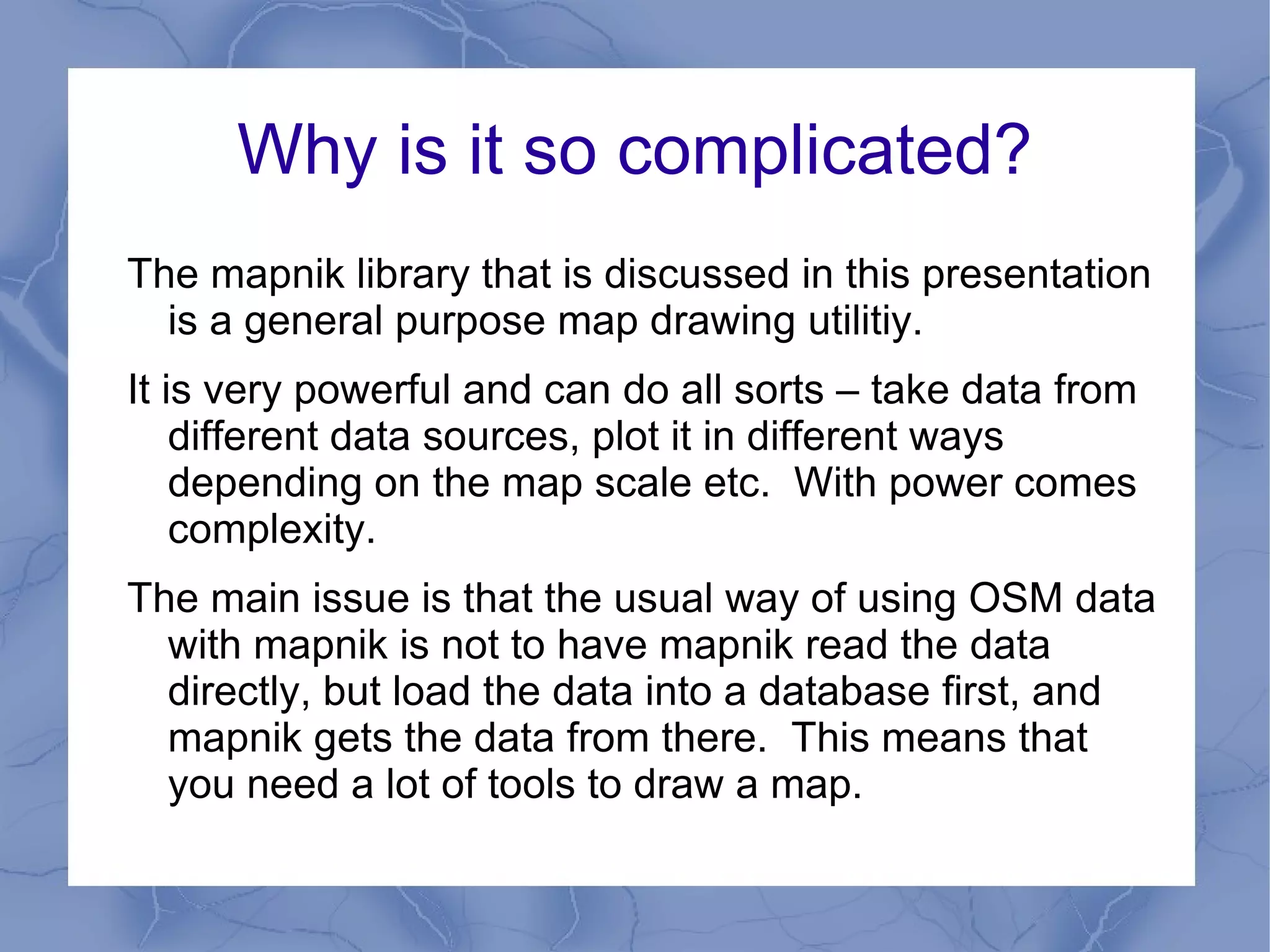 Why is it so complicated?

The mapnik library that is discussed in this presentation is a general purpose map drawing utilitiy.

It is very powerful and can do all sorts – take data from different data sources, plot it in different ways depending on the map scale etc.  With power comes complexity.

The main issue is that the usual way of using OSM data with mapnik is not to have mapnik read the data directly, but load the data into a database first, and mapnik gets the data from there.  This means that you need a lot of tools to draw a map.